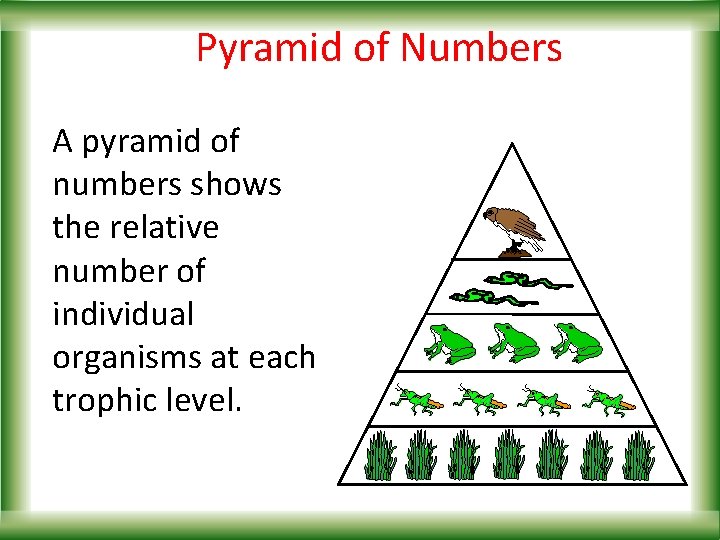 Pyramid of Numbers

A pyramid of numbers shows the relative number of individual organisms at each trophic level.